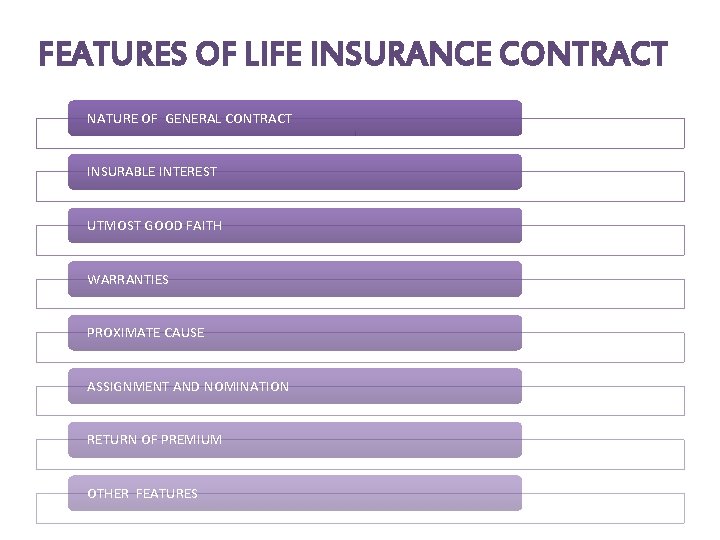 FEATURES OF LIFE INSURANCE CONTRACT

NATURE OF GENERAL CONTRACT

INSURABLE INTEREST

UTMOST GOOD FAITH

WARRANTIES

PROXIMATE CAUSE

ASSIGNMENT AND NOMINATION

RETURN OF PREMIUM

OTHER FEATURES